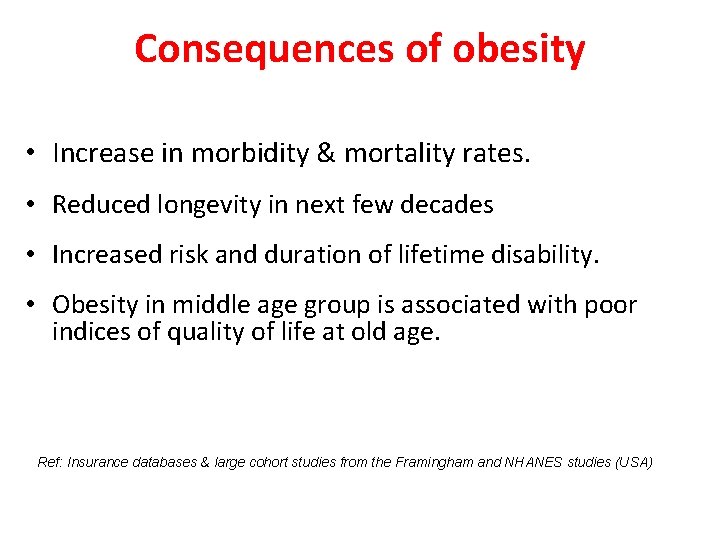 Consequences of obesity

• Increase in morbidity & mortality rates.

• Reduced longevity in next few decades

• Increased risk and duration of lifetime disability.

• Obesity in middle age group is associated with poor indices of quality of life at old age.

Ref: Insurance databases & large cohort studies from the Framingham and NHANES studies (USA)